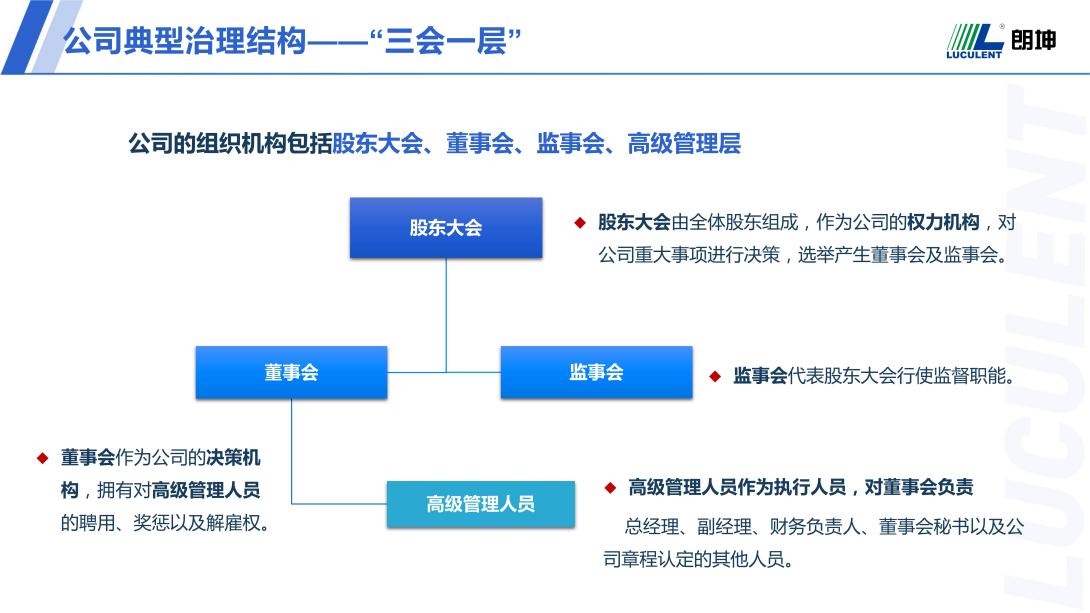 公司典型治理结构——“三会一层”

LUCULENT 朗坤

公司的组织机构包括股东大会、董事会、监事会、高级管理层

股东大会

◆ 股东大会由全体股东组成，作为公司的权力机构，对公司重大事项进行决策，选举产生董事会及监事会。

董事会

监事会

◆ 监事会代表股东大会行使监督职能。

◆ 董事会作为公司的决策机构，拥有对高级管理人员的聘用、奖惩以及解雇权。

高级管理人员

◆ 高级管理人员作为执行人员，对董事会负责

总经理、副经理、财务负责人、董事会秘书以及公司章程认定的其他人员。

LUCULENT